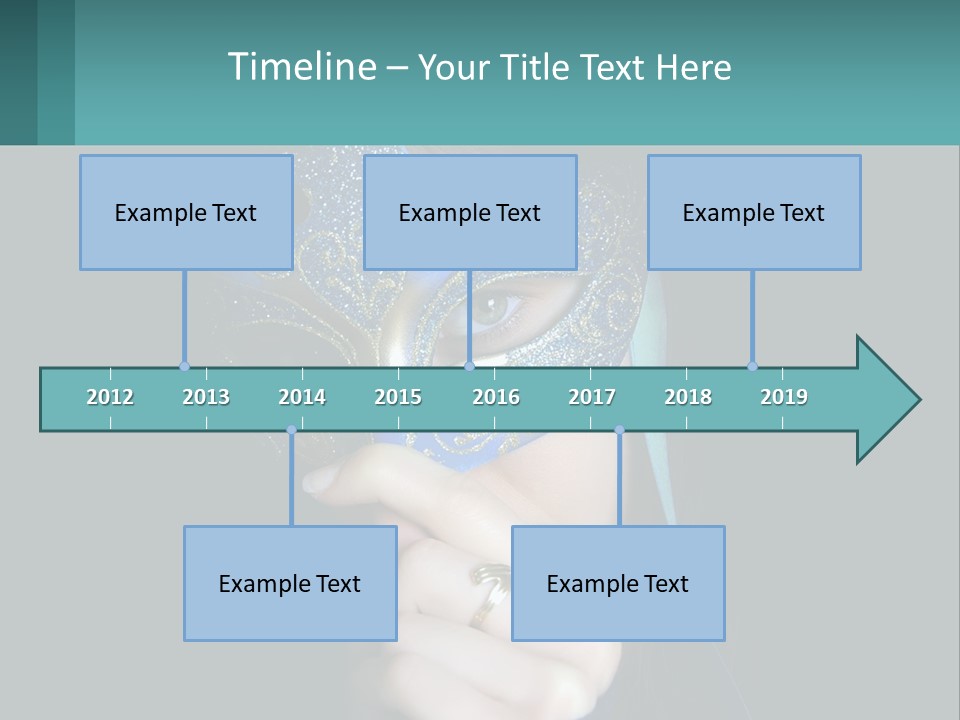 Timeline – Your Title Text Here

Example Text

Example Text

Example Text

2012 2013 2014 2015 2016 2017 2018 2019

Example Text

Example Text